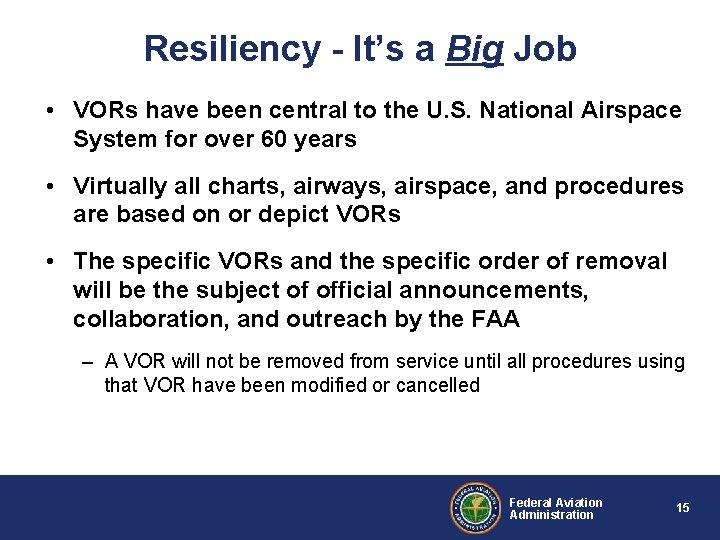 Resiliency - It's a Big Job

• VORs have been central to the U.S. National Airspace System for over 60 years

• Virtually all charts, airways, airspace, and procedures are based on or depict VORs

• The specific VORs and the specific order of removal will be the subject of official announcements, collaboration, and outreach by the FAA

– A VOR will not be removed from service until all procedures using that VOR have been modified or cancelled

FEDERAL AVIATION ADMINISTRATION

Federal Aviation Administration

15